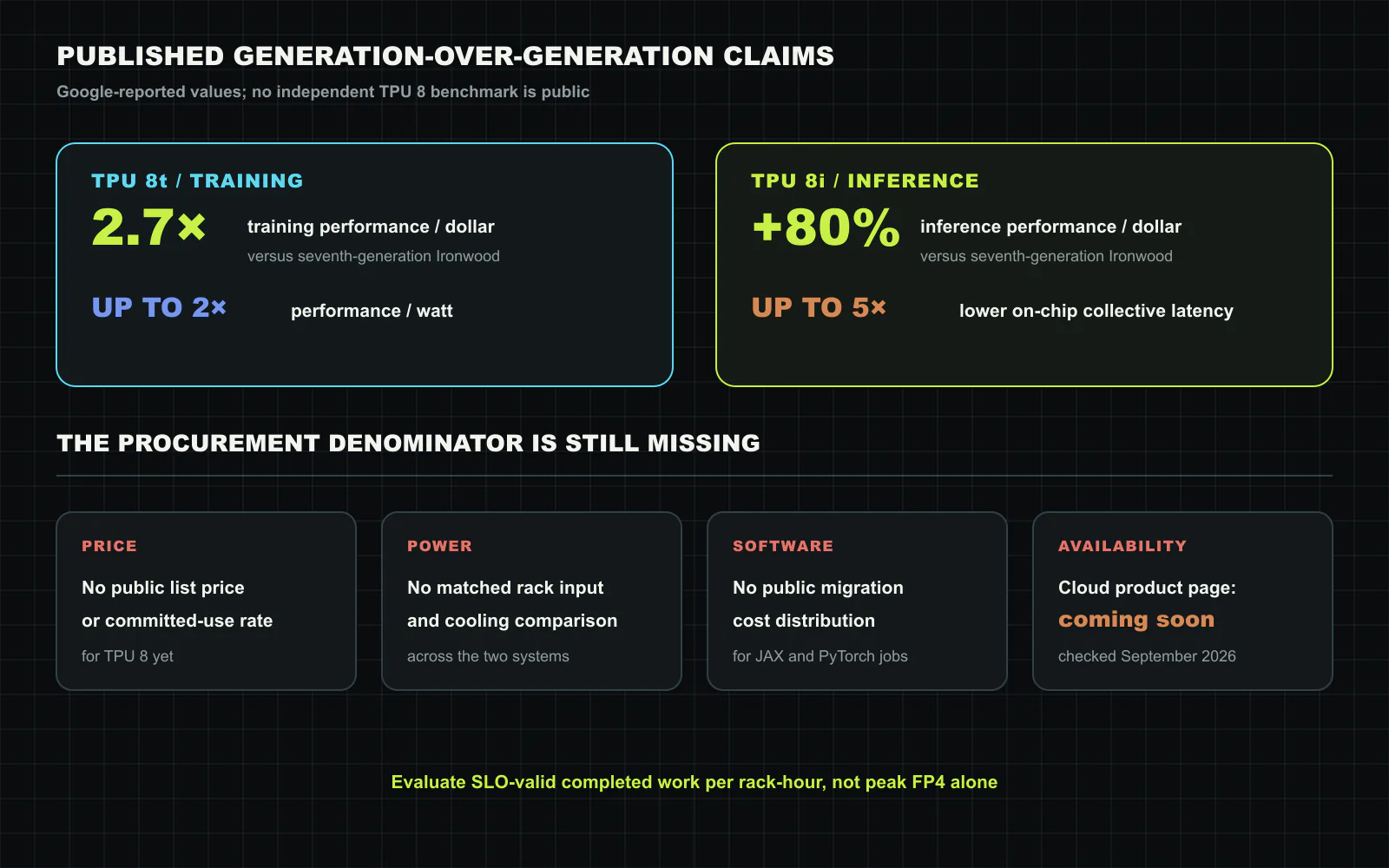 PUBLISHED GENERATION-OVER-GENERATION CLAIMS

Google-reported values; no independent TPU 8 benchmark is public

TPU 8t / TRAINING

2.7×

training performance / dollar

versus seventh-generation Ironwood

UP TO 2×

performance / watt

TPU 8i / INFERENCE

+80%

inference performance / dollar

versus seventh-generation Ironwood

UP TO 5×

lower on-chip collective latency

THE PROCUREMENT DENOMINATOR IS STILL MISSING

PRICE

No public list price or committed-use rate

for TPU 8 yet

POWER

No matched rack input and cooling comparison

across the two systems

SOFTWARE

No public migration cost distribution

for JAX and PyTorch jobs

AVAILABILITY

Cloud product page:

coming soon

checked September 2026

Evaluate SLO-valid completed work per rack-hour, not peak FP4 alone